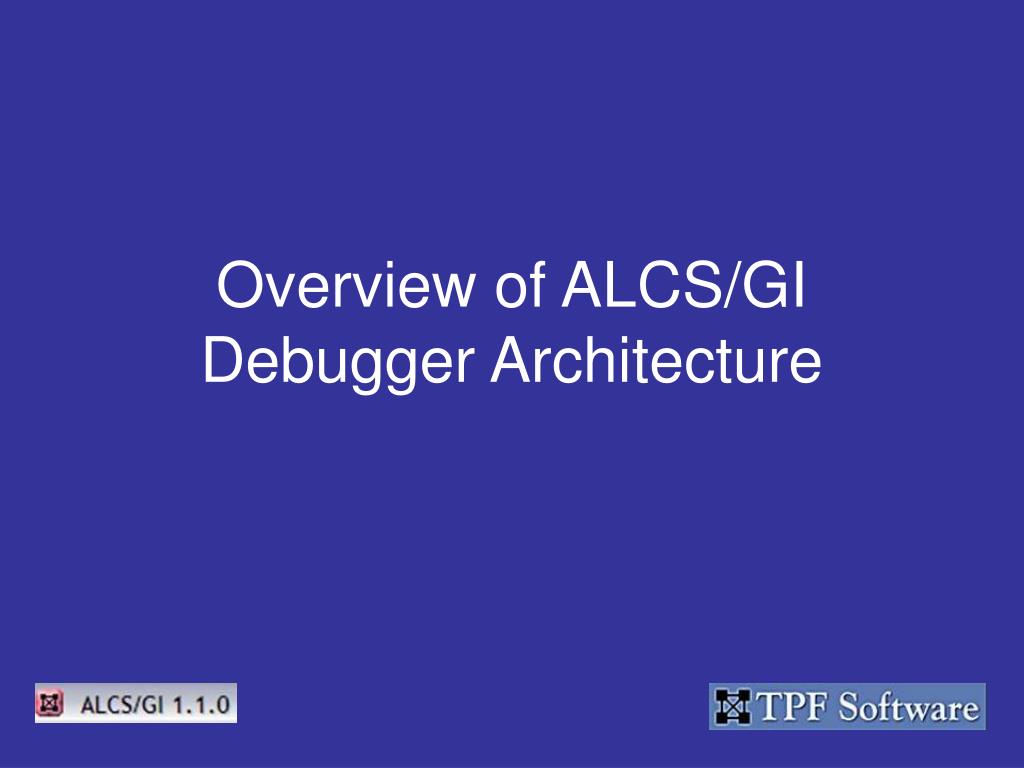 Overview of ALCS/GI Debugger Architecture

ALCS/GI 1.1.0

TPF Software